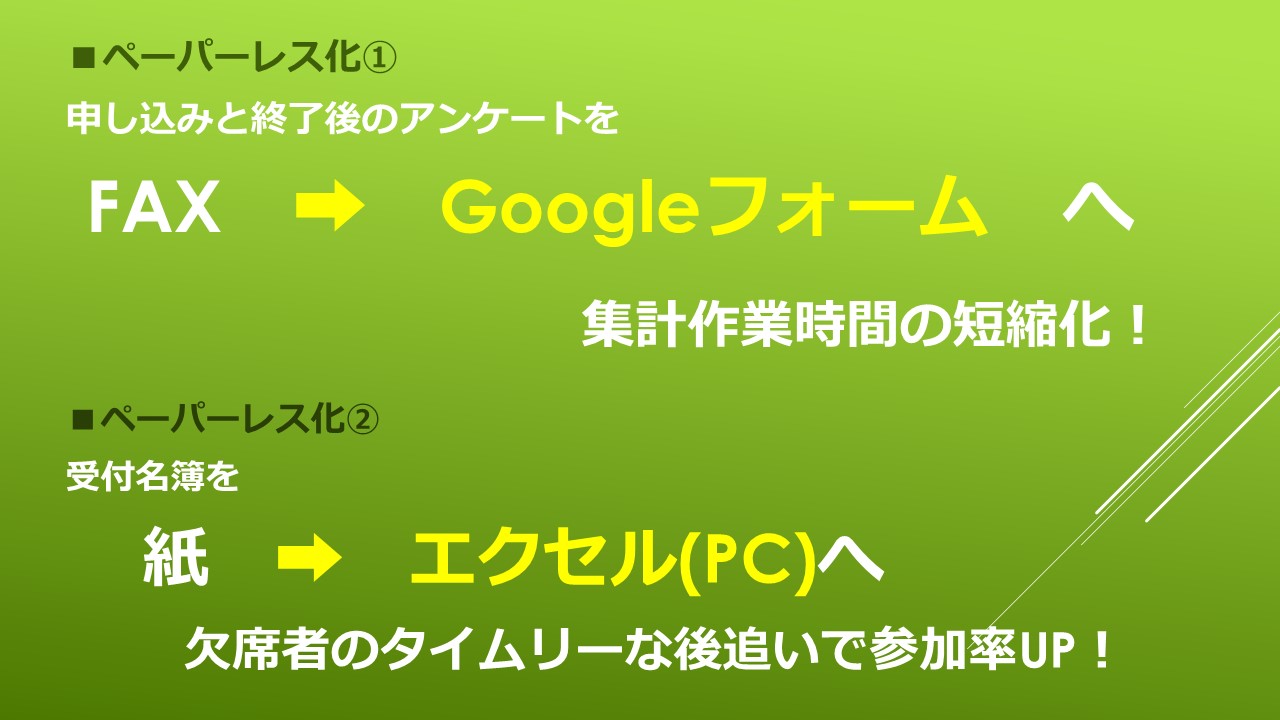 ■ペーパーレス化①
申し込みと終了後のアンケートを

FAX ➡ Googleフォーム へ

集計作業時間の短縮化！

■ペーパーレス化②
受付名簿を

紙 ➡ エクセル(PC)へ

欠席者のタイムリーな後追いで参加率UP！